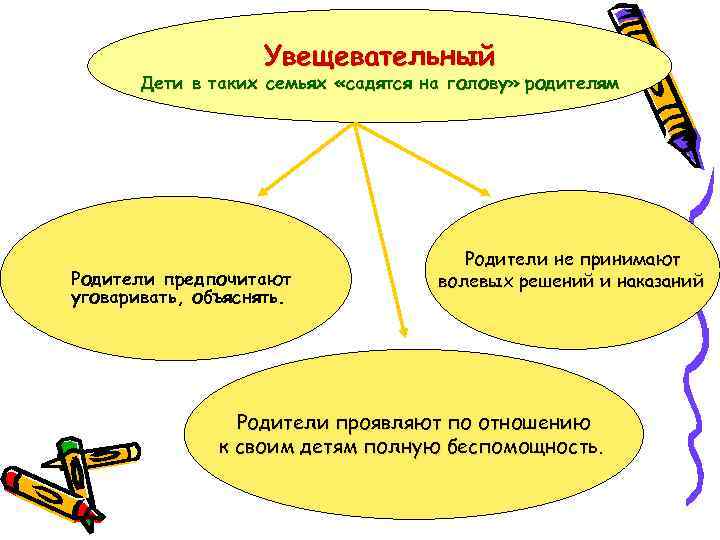 Увещевательный
Дети в таких семьях «садятся на голову» родителям

Родители предпочитают уговаривать, объяснять.

Родители не принимают волевых решений и наказаний

Родители проявляют по отношению к своим детям полную беспомощность.